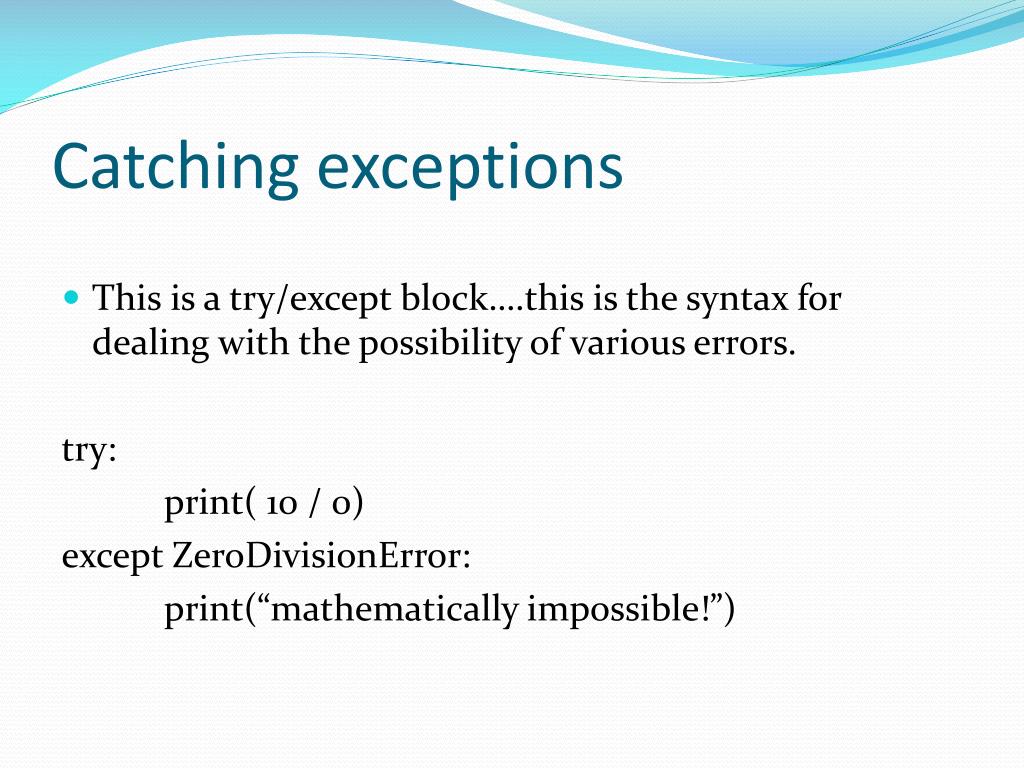 Catching exceptions

This is a try/except block….this is the syntax for dealing with the possibility of various errors.

try:
print( 10 / 0)
except ZeroDivisionError:
print(“mathematically impossible!”)